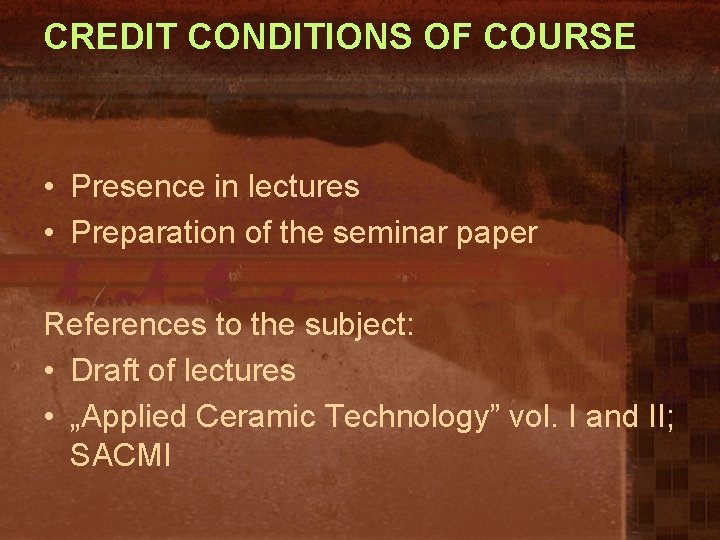 CREDIT CONDITIONS OF COURSE

• Presence in lectures
• Preparation of the seminar paper

References to the subject:
• Draft of lectures
• „Applied Ceramic Technology” vol. I and II; SACMI